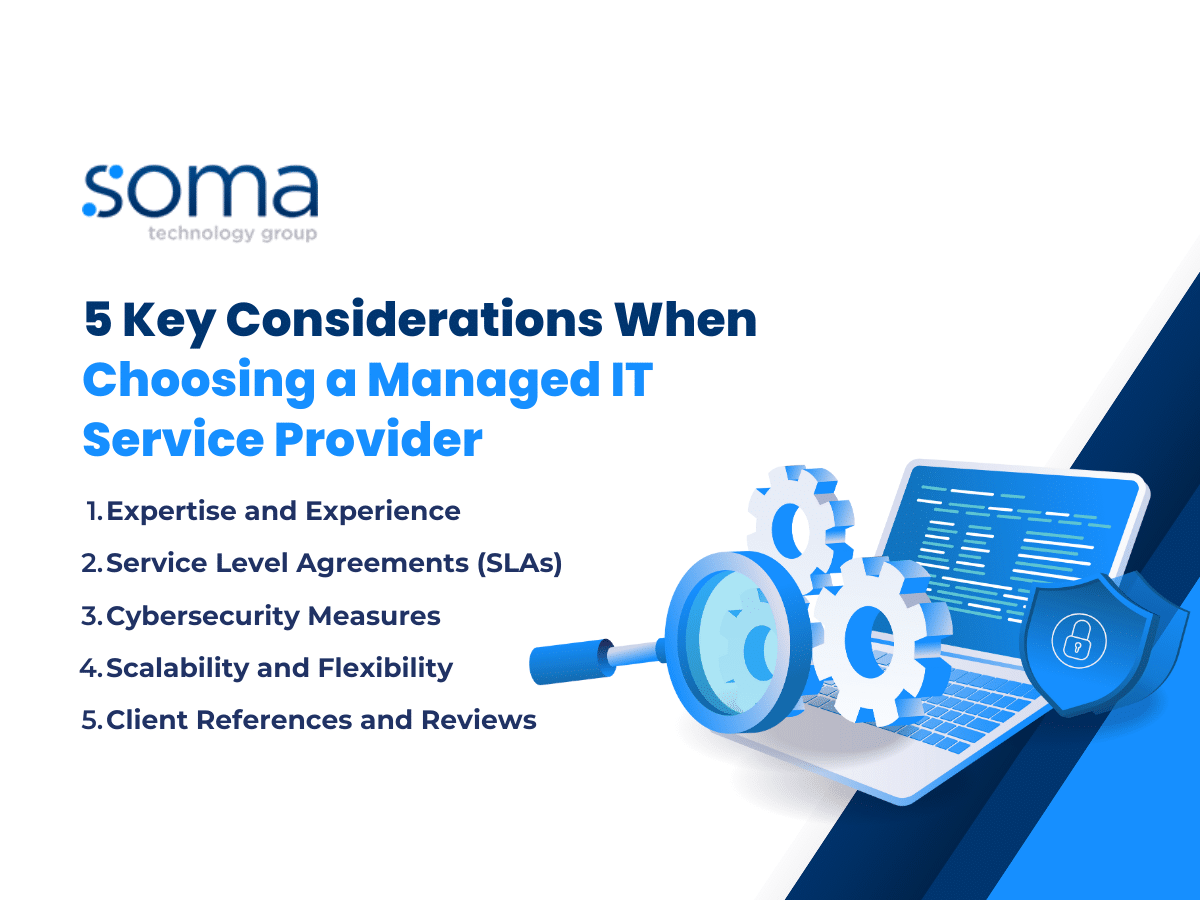 soma
technology group

5 Key Considerations When Choosing a Managed IT Service Provider

1. Expertise and Experience
2. Service Level Agreements (SLAs)
3. Cybersecurity Measures
4. Scalability and Flexibility
5. Client References and Reviews